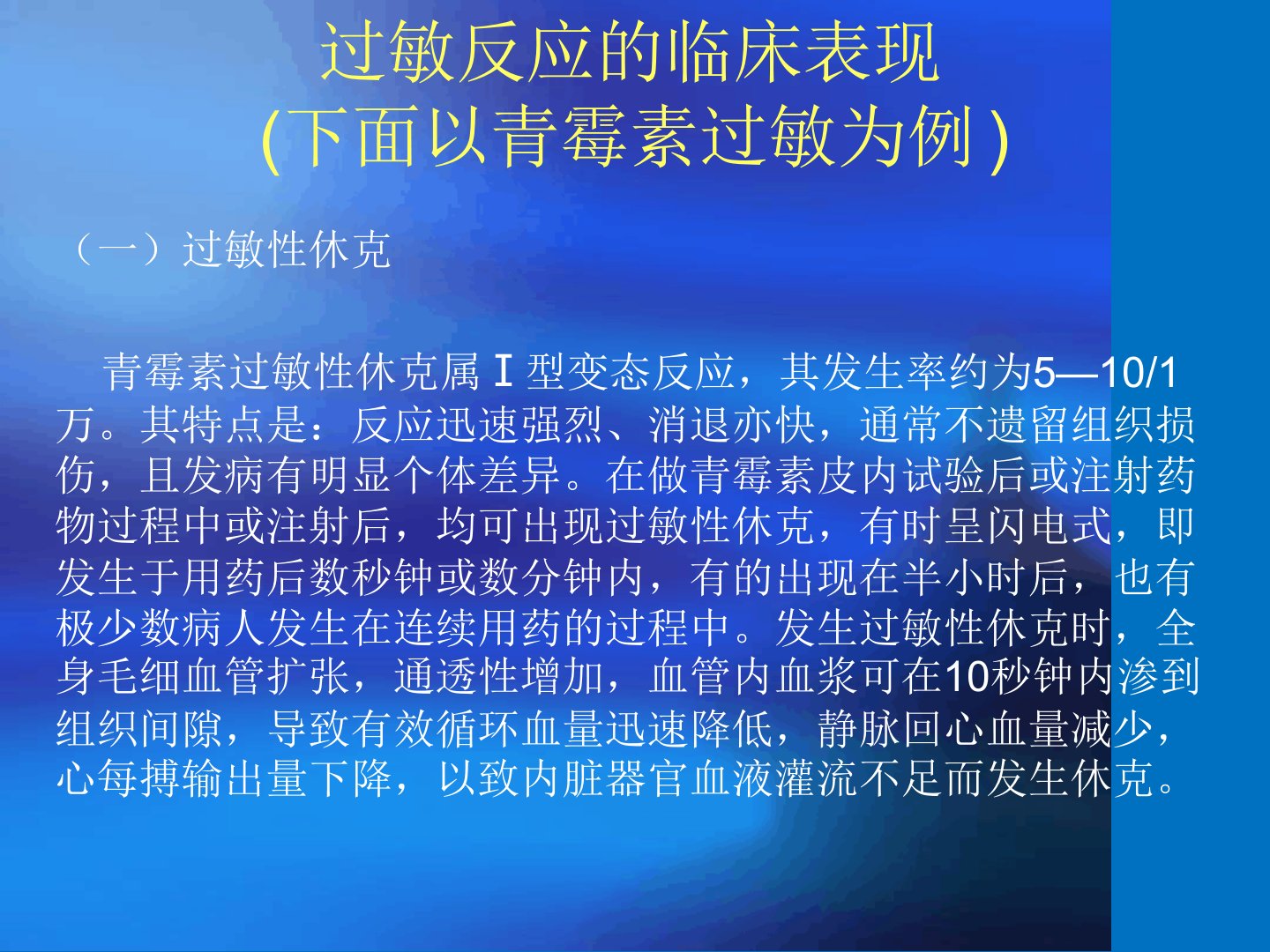 过敏反应的临床表现
(下面以青霉素过敏为例)

（一）过敏性休克

青霉素过敏性休克属Ⅰ型变态反应，其发生率约为5—10/1万。其特点是：反应迅速强烈、消退亦快，通常不遗留组织损伤，且发病有明显个体差异。在做青霉素皮内试验后或注射药物过程中或注射后，均可出现过敏性休克，有时呈闪电式，即发生于用药后数秒钟或数分钟内，有的出现在半小时后，也有极少数病人发生在连续用药的过程中。发生过敏性休克时，全身毛细血管扩张，通透性增加，血管内血浆可在10秒钟内渗到组织间隙，导致有效循环血量迅速降低，静脉回心血量减少，心每搏输出量下降，以致内脏器官血液灌流不足而发生休克。